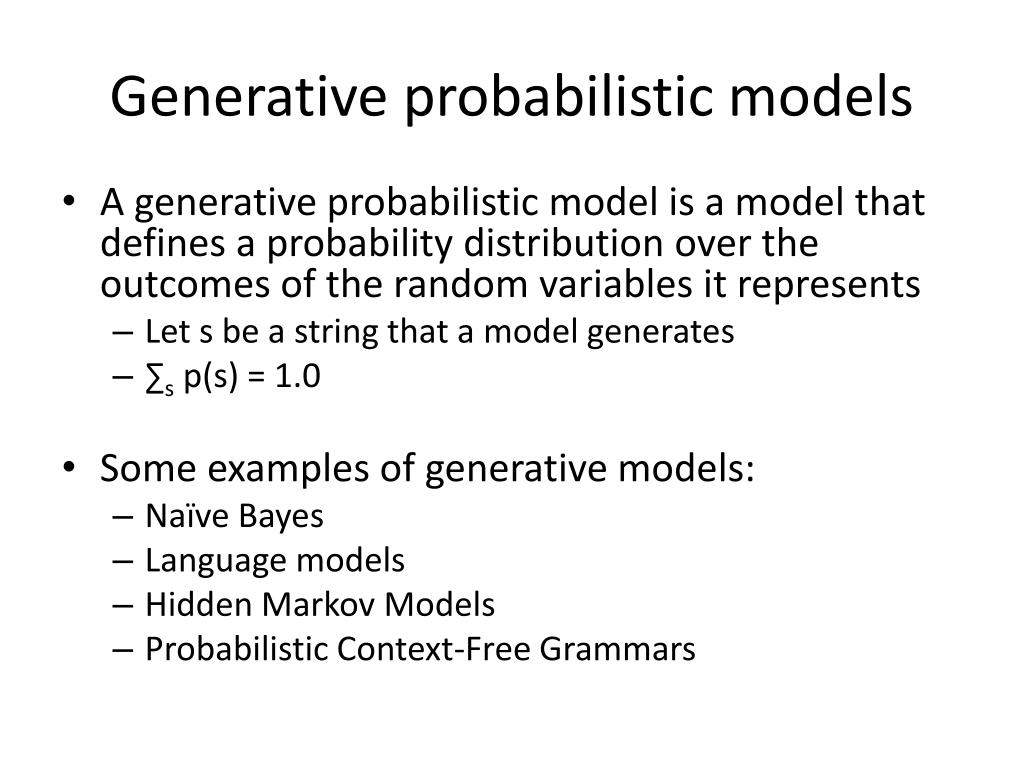 Generative probabilistic models

• A generative probabilistic model is a model that defines a probability distribution over the outcomes of the random variables it represents
  – Let s be a string that a model generates
  – $\sum_s p(s) = 1.0$

• Some examples of generative models:
  – Naïve Bayes
  – Language models
  – Hidden Markov Models
  – Probabilistic Context-Free Grammars